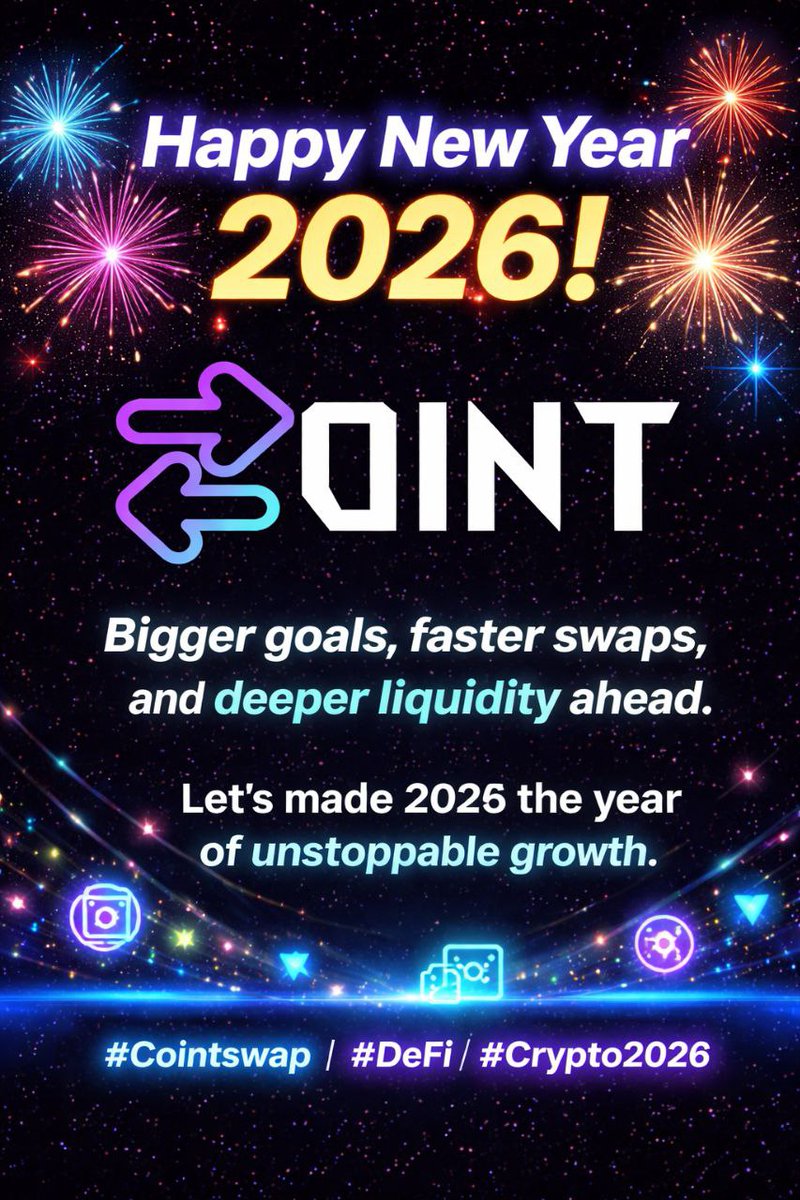 Happy New Year 2026!

OINT

Bigger goals, faster swaps, and deeper liquidity ahead.

Let's made 2026 the year of unstoppable growth.

#Cointswap / #DeFi / #Crypto2026